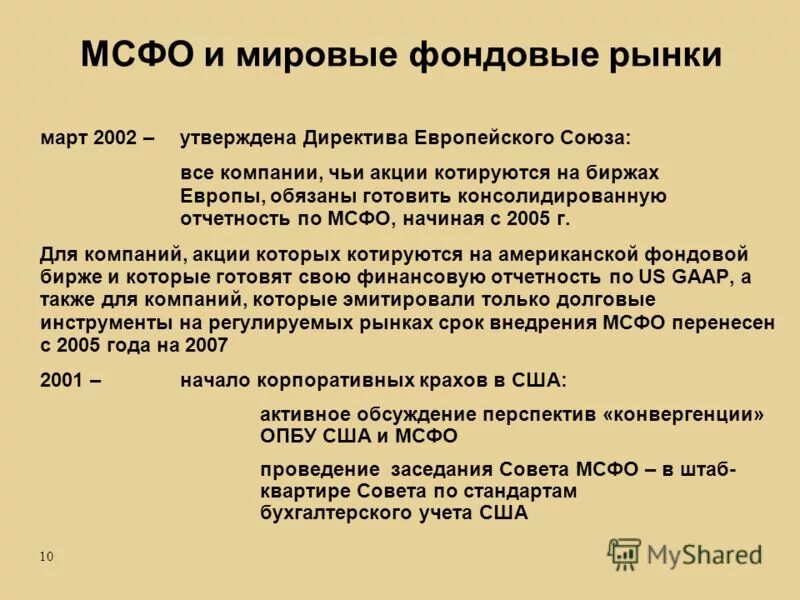 МСФО и мировые фондовые рынки

март 2002 – утверждена Директива Европейского Союза:

все компании, чьи акции котируются на биржах Европы, обязаны готовить консолидированную отчетность по МСФО, начиная с 2005 г.

Для компаний, акции которых котируются на американской фондовой бирже и которые готовят свою финансовую отчетность по US GAAP, а также для компаний, которые эмитировали только долговые инструменты на регулируемых рынках срок внедрения МСФО перенесен с 2005 года на 2007

2001 – начало корпоративных крахов в США:

активное обсуждение перспектив «конвергенции» ОПБУ США и МСФО

проведение заседания Совета МСФО – в штаб-квартире Совета по стандартам бухгалтерского учета США

10

MyShared